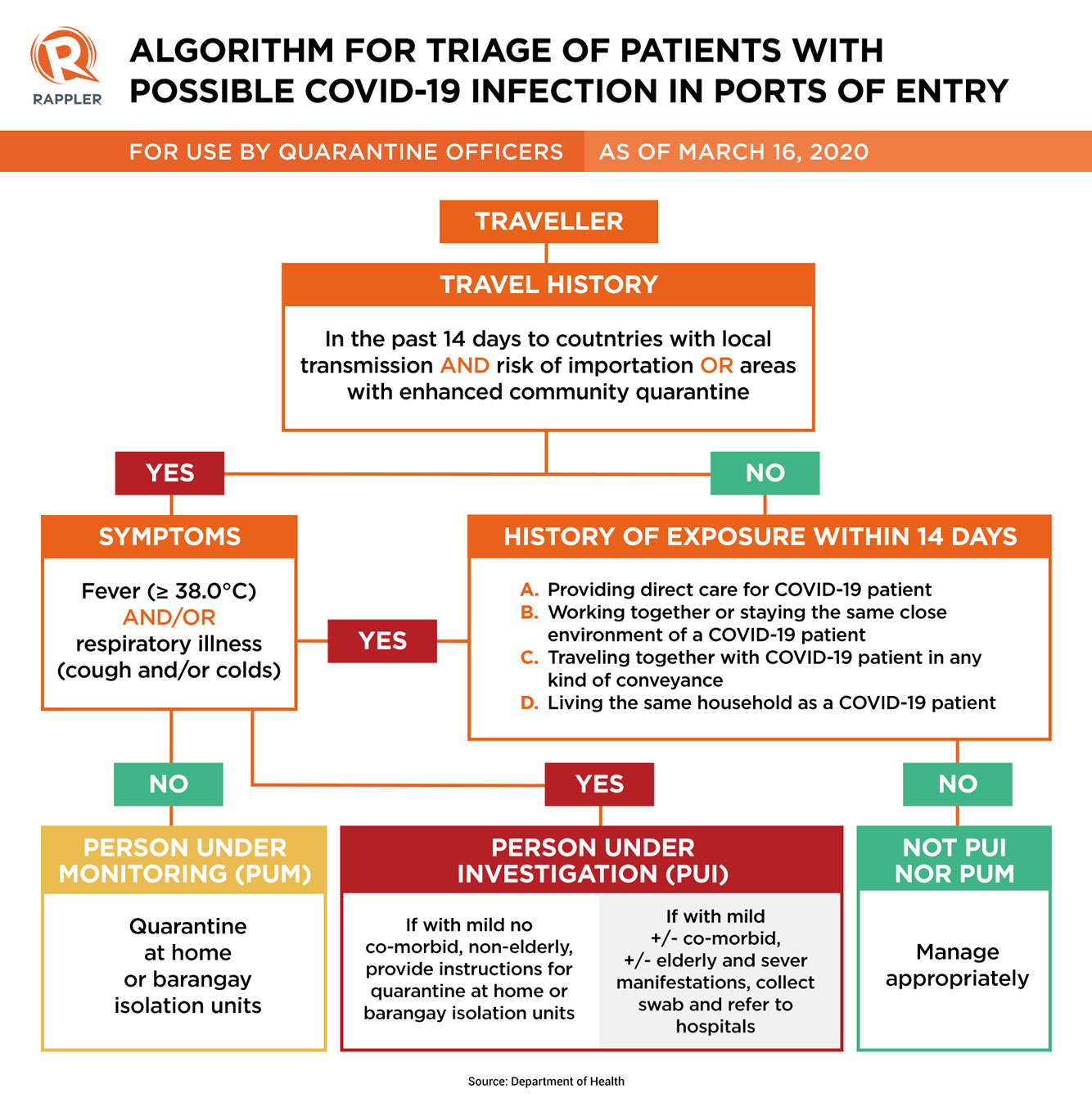 RAPPLER

ALGORITHM FOR TRIAGE OF PATIENTS WITH POSSIBLE COVID-19 INFECTION IN PORTS OF ENTRY

FOR USE BY QUARANTINE OFFICERS AS OF MARCH 16, 2020

TRAVELLER

TRAVEL HISTORY

In the past 14 days to coutntries with local transmission AND risk of importation OR areas with enhanced community quarantine

YES

NO

SYMPTOMS

Fever (≥ 38.0°C) AND/OR respiratory illness (cough and/or colds)

YES

HISTORY OF EXPOSURE WITHIN 14 DAYS

A. Providing direct care for COVID-19 patient
B. Working together or staying the same close environment of a COVID-19 patient
C. Traveling together with COVID-19 patient in any kind of conveyance
D. Living the same household as a COVID-19 patient

NO

YES

NO

PERSON UNDER MONITORING (PUM)

Quarantine at home or barangay isolation units

PERSON UNDER INVESTIGATION (PUI)

If with mild no co-morbid, non-elderly, provide instructions for quarantine at home or barangay isolation units

If with mild +/- co-morbid, +/- elderly and sever manifestations, collect swab and refer to hospitals

NOT PUI NOR PUM

Manage appropriately

Source: Department of Health